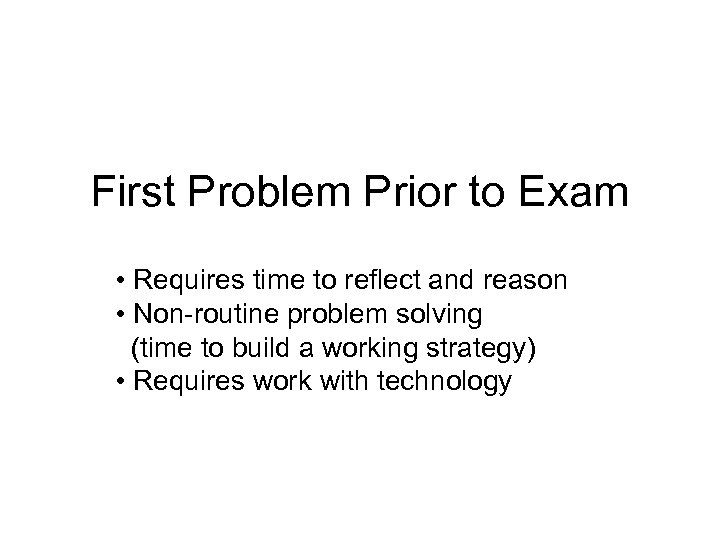 First Problem Prior to Exam

• Requires time to reflect and reason
• Non-routine problem solving (time to build a working strategy)
• Requires work with technology